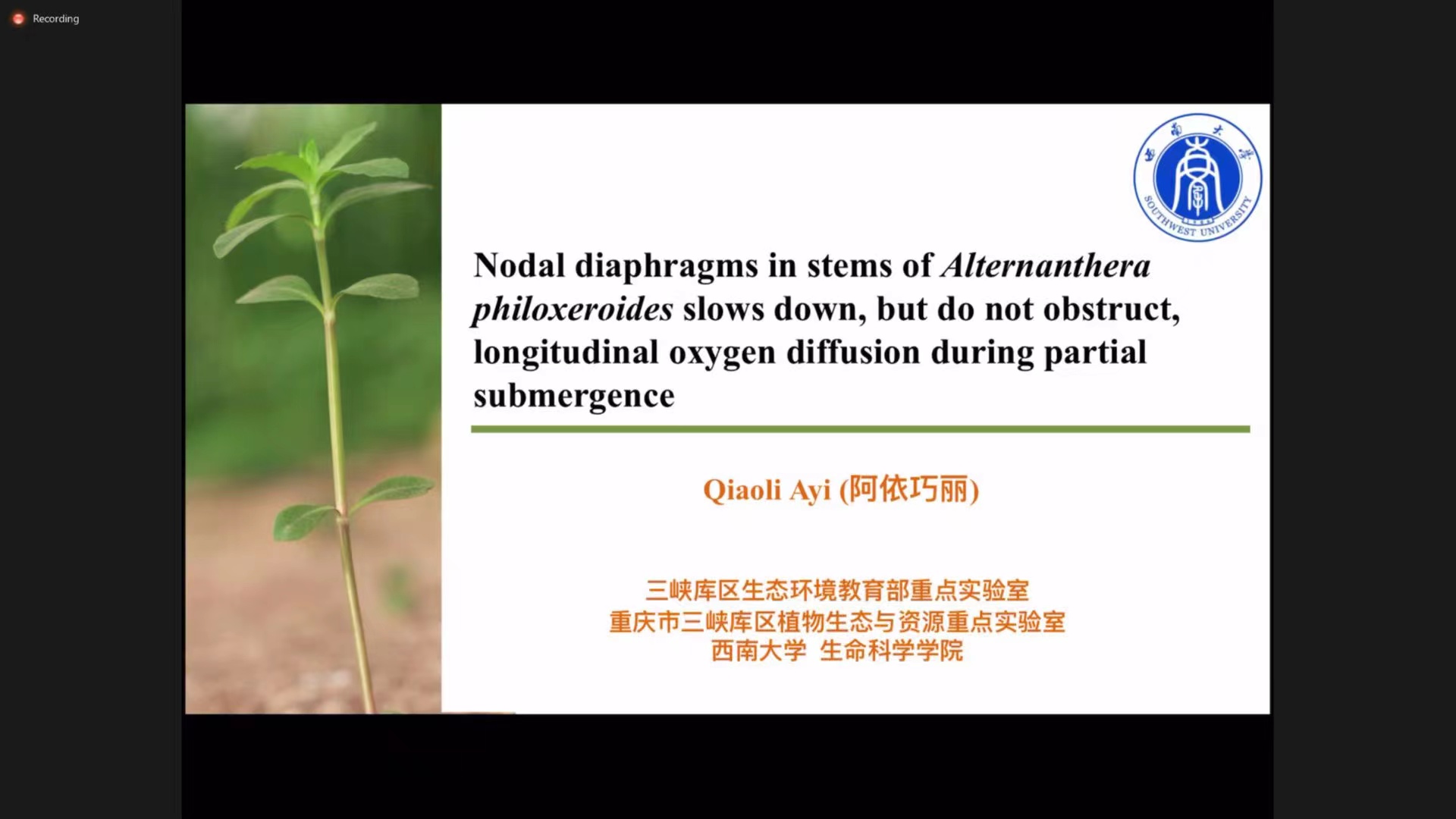 Recording

西南大学
SOUTHWEST UNIVERSITY

Nodal diaphragms in stems of Alternanthera philoxeroides slows down, but do not obstruct, longitudinal oxygen diffusion during partial submergence

Qiaoli Ayi (阿依巧丽)

三峡库区生态环境教育部重点实验室
重庆市三峡库区植物生态与资源重点实验室
西南大学 生命科学学院